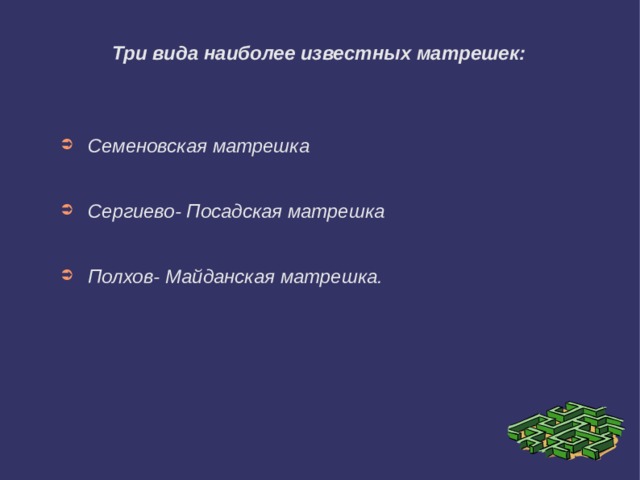 Три вида наиболее известных матрешек:

Семеновская матрешка

Сергиево- Посадская матрешка

Полхов- Майданская матрешка.